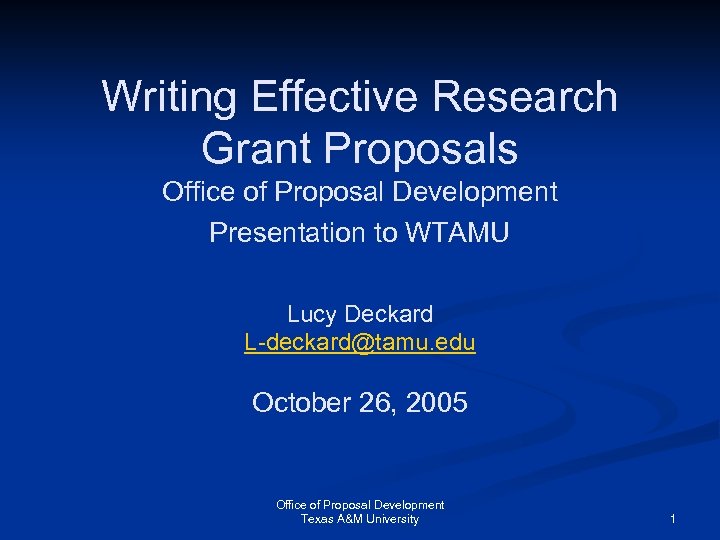 Writing Effective Research Grant Proposals

Office of Proposal Development

Presentation to WTAMU

Lucy Deckard
L-deckard@tamu.edu

October 26, 2005

Office of Proposal Development
Texas A&M University

1